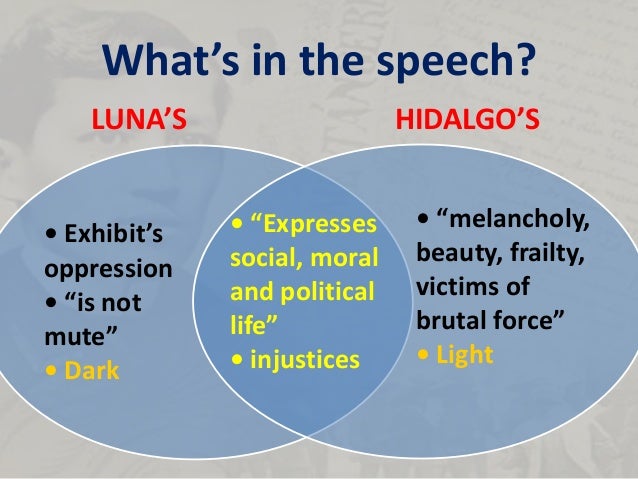 What's in the speech?

LUNA'S

HIDALGO'S

• Exhibit's oppression
• "is not mute"
• Dark

• "Expresses social, moral and political life"
• injustices

• "melancholy, beauty, frailty, victims of brutal force"
• Light